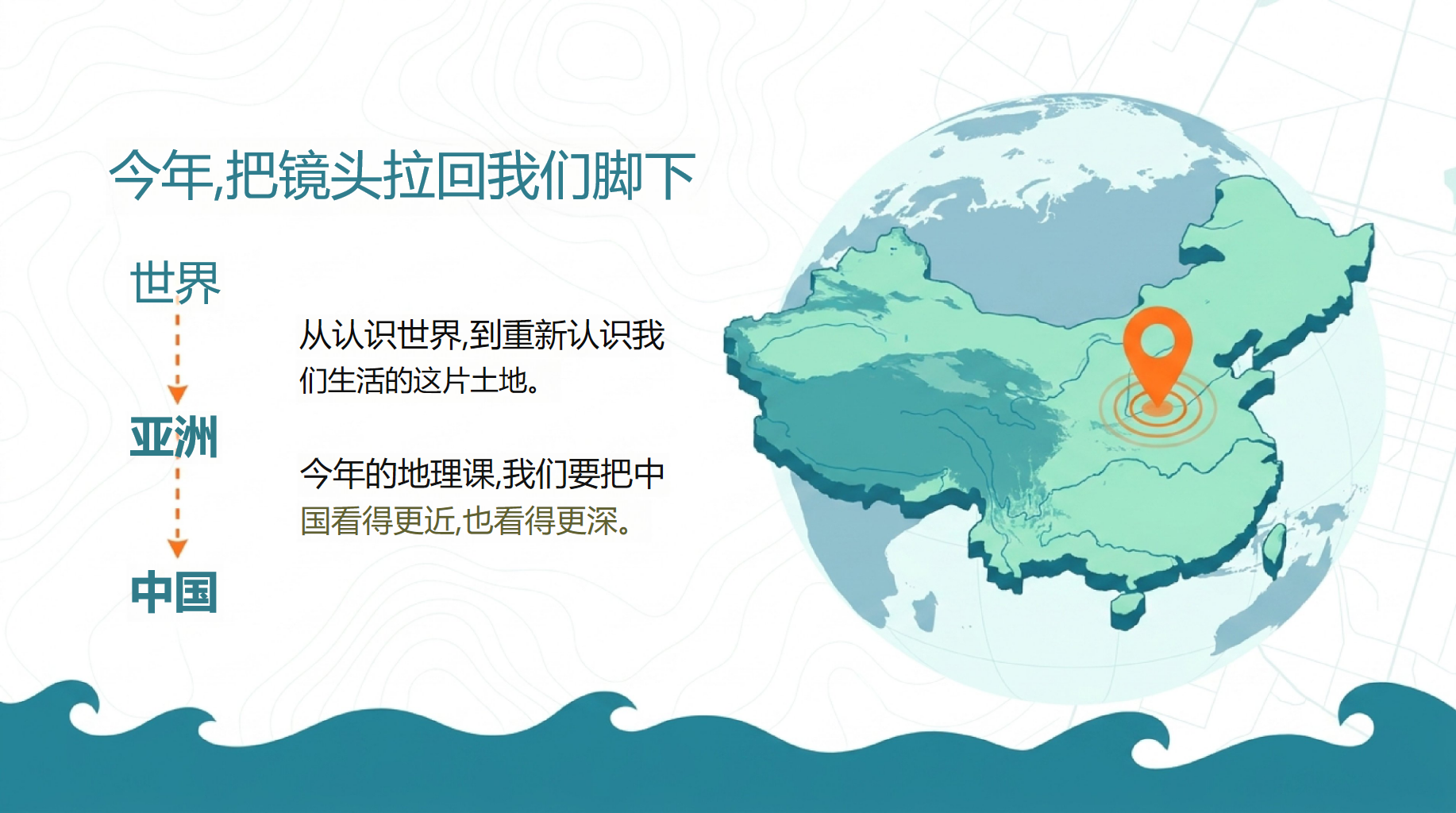 今年,把镜头拉回我们脚下

世界

亚洲

中国

从认识世界,到重新认识我们生活的这片土地。

今年的地理课,我们要把中国看得更近,也看得更深。